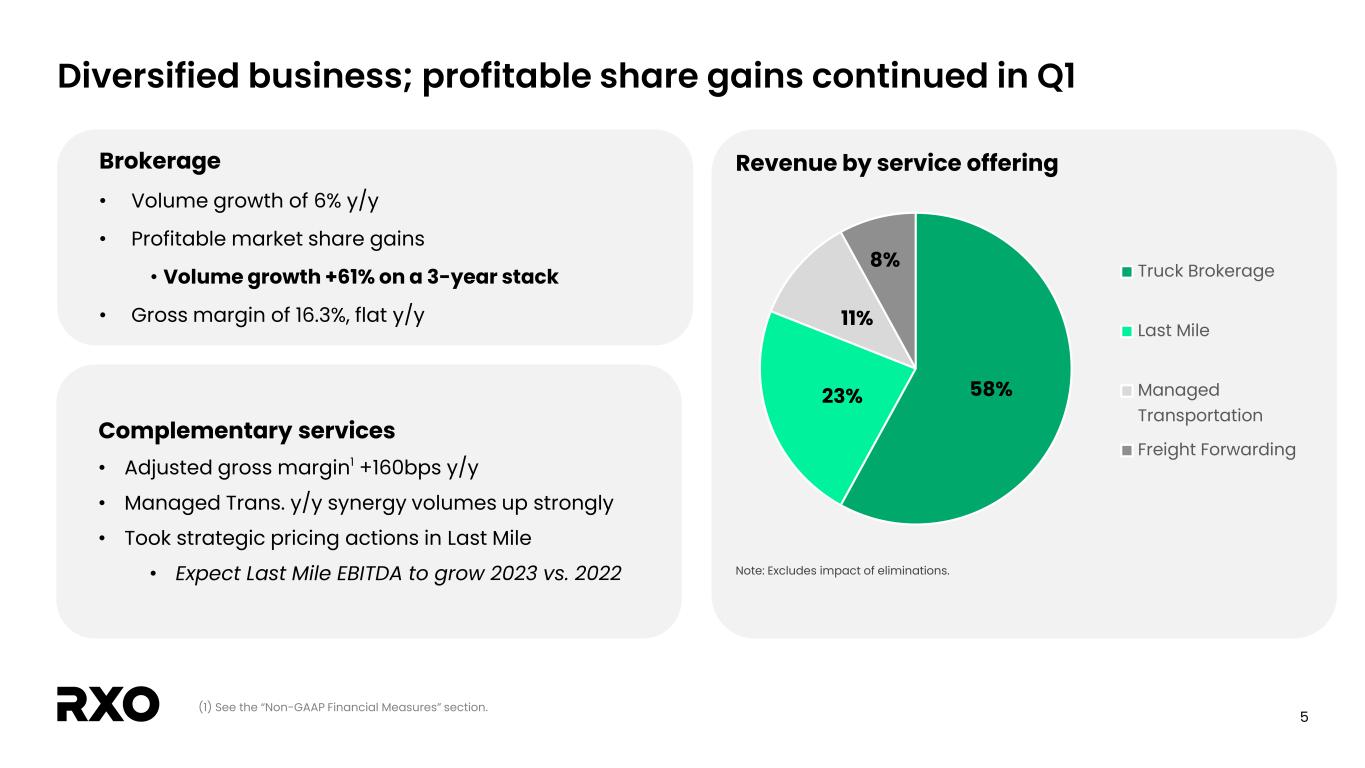 Diversified business; profitable share gains continued in Q1

Brokerage

• Volume growth of 6% y/y
• Profitable market share gains
  • Volume growth +61% on a 3-year stack
• Gross margin of 16.3%, flat y/y

Complementary services

• Adjusted gross margin$^1$ +160bps y/y
• Managed Trans. y/y synergy volumes up strongly
• Took strategic pricing actions in Last Mile
  • Expect Last Mile EBITDA to grow 2023 vs. 2022

Revenue by service offering

8%
11%
23%
58%

Truck Brokerage
Last Mile
Managed Transportation
Freight Forwarding

Note: Excludes impact of eliminations.

RXO

(1) See the "Non-GAAP Financial Measures" section.

5